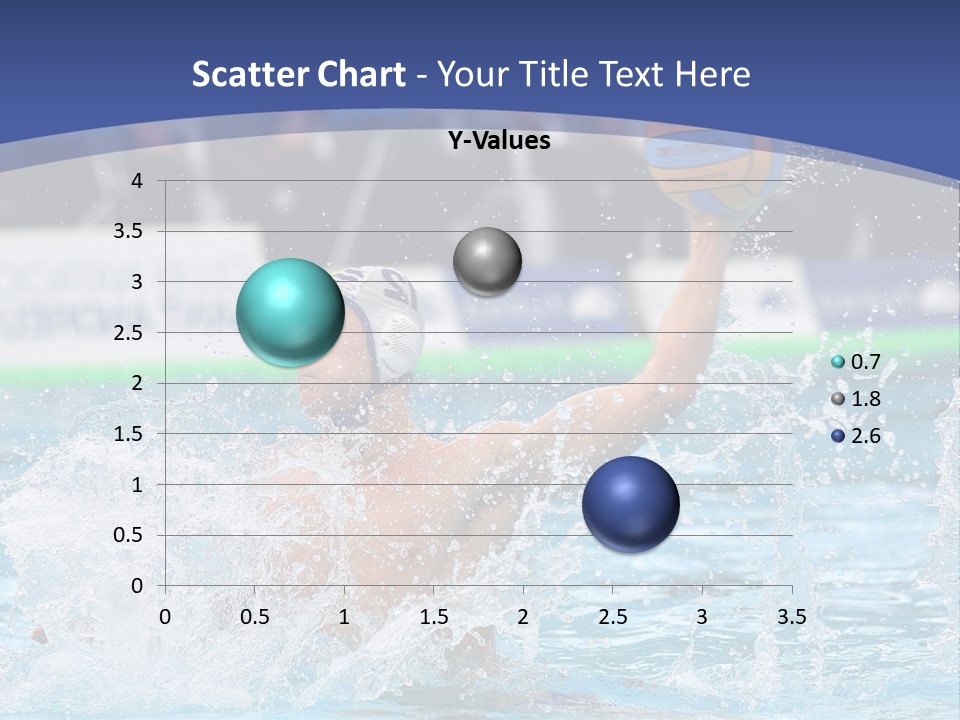 Scatter Chart - Your Title Text Here

Y-Values

4
3.5
3
2.5
2
1.5
1
0.5
0

0 0.5 1 1.5 2 2.5 3 3.5

0.7
1.8
2.6